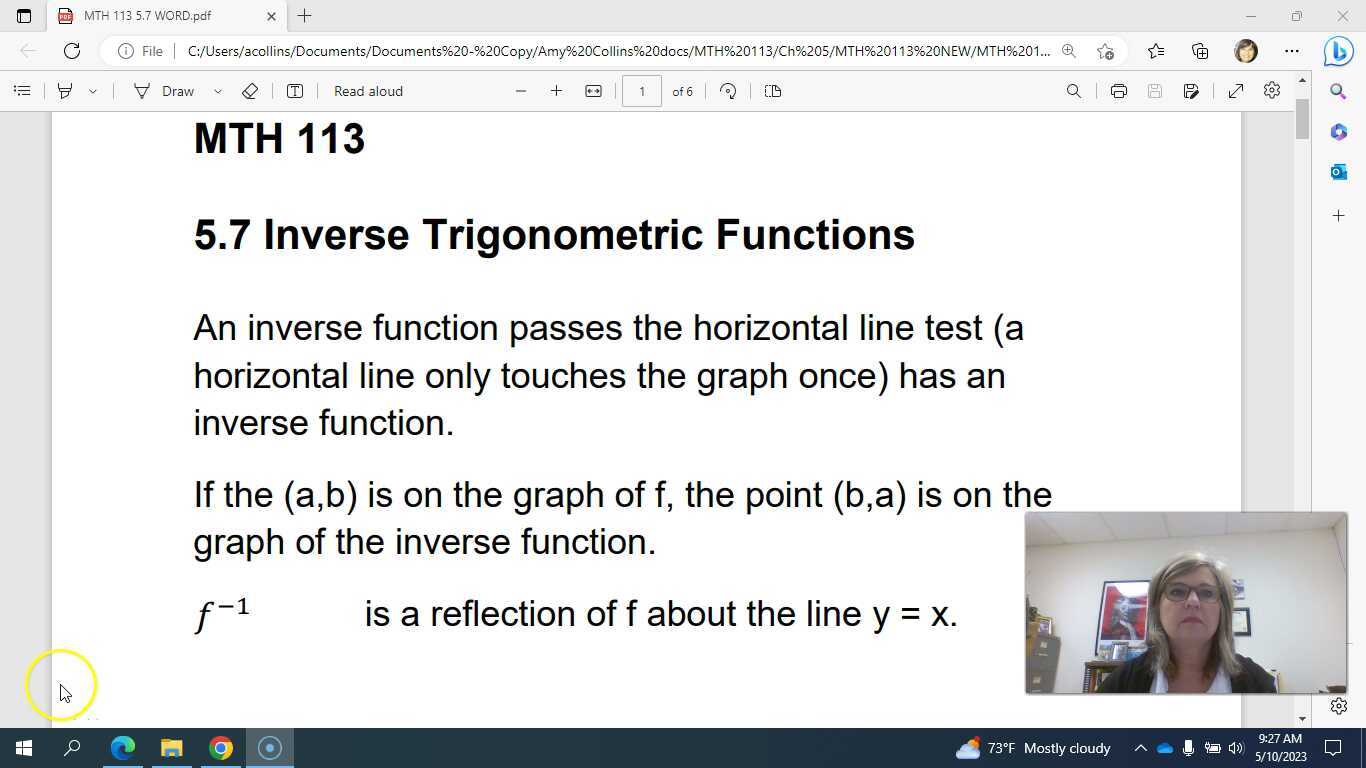 MTH 113 5.7 WORD.pdf

File C:/Users/acollins/Documents/Documents%20-%20Copy/Amy%20Collins%20docs/MTH%20113/Ch%205/MTH%20113%20NEW/MTH%201...

Draw Read aloud 1 of 6

MTH 113

5.7 Inverse Trigonometric Functions

An inverse function passes the horizontal line test (a horizontal line only touches the graph once) has an inverse function.

If the (a,b) is on the graph of f, the point (b,a) is on the graph of the inverse function.

$f^{-1}$ is a reflection of f about the line y = x.

73°F Mostly cloudy 9:27 AM 5/10/2023